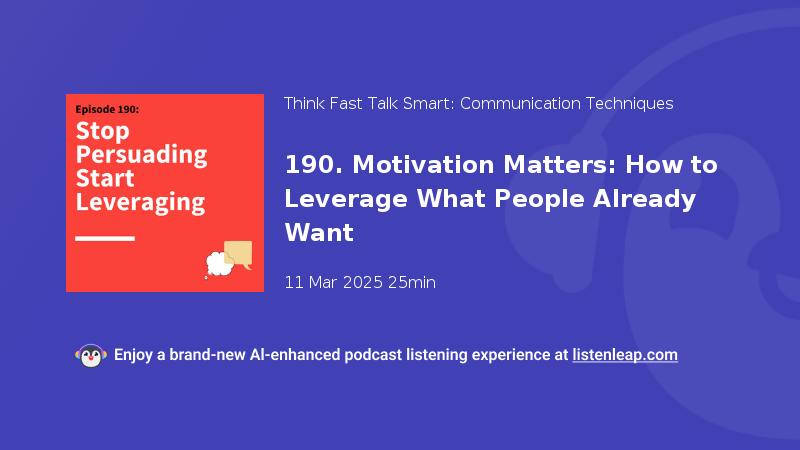 Episode 190:
Stop Persuading Start Leveraging

Think Fast Talk Smart: Communication Techniques

190. Motivation Matters: How to Leverage What People Already Want

11 Mar 2025 25min

Enjoy a brand-new AI-enhanced podcast listening experience at listenleap.com